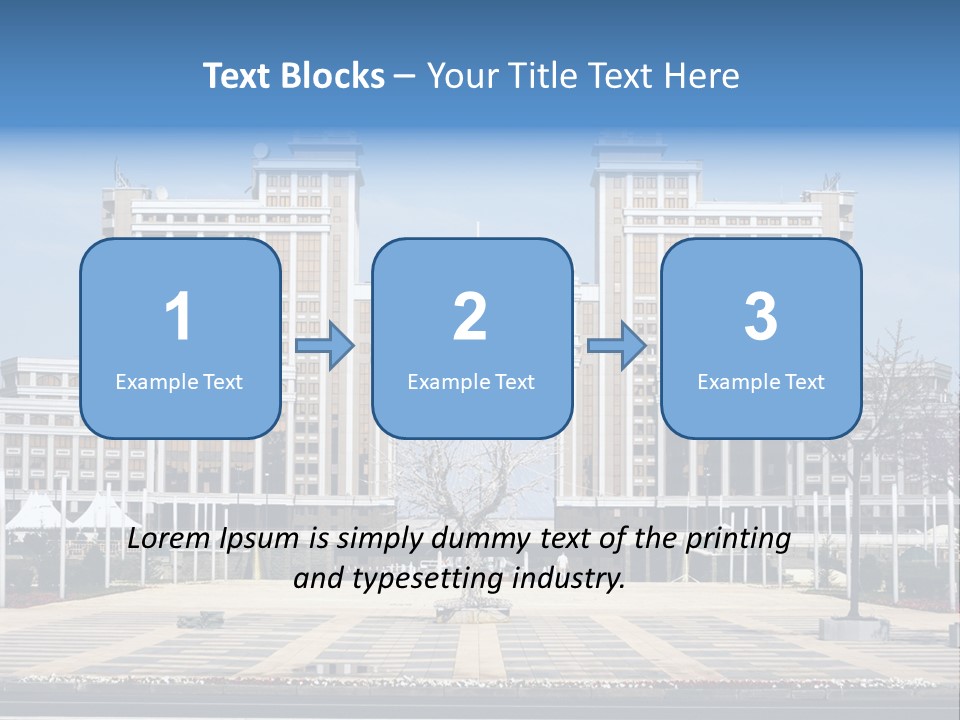 Text Blocks – Your Title Text Here

1
Example Text

2
Example Text

3
Example Text

Lorem Ipsum is simply dummy text of the printing and typesetting industry.